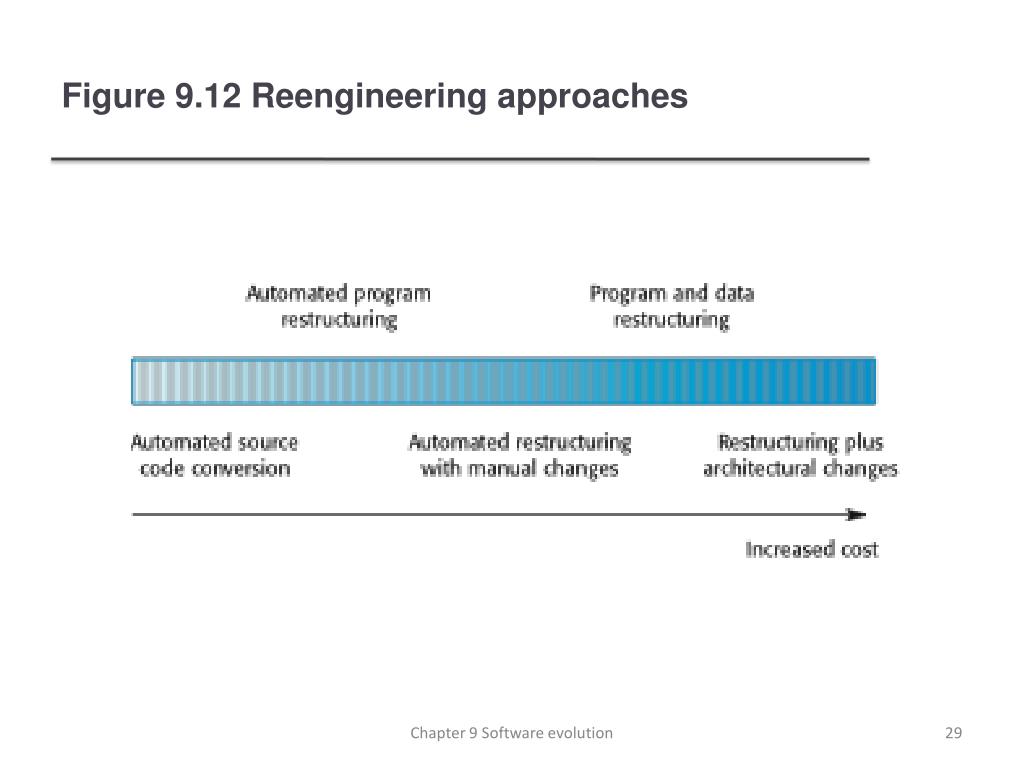 Figure 9.12 Reengineering approaches

Automated program restructuring

Program and data restructuring

Automated source code conversion

Automated restructuring with manual changes

Restructuring plus architectural changes

Increased cost

Chapter 9 Software evolution

29